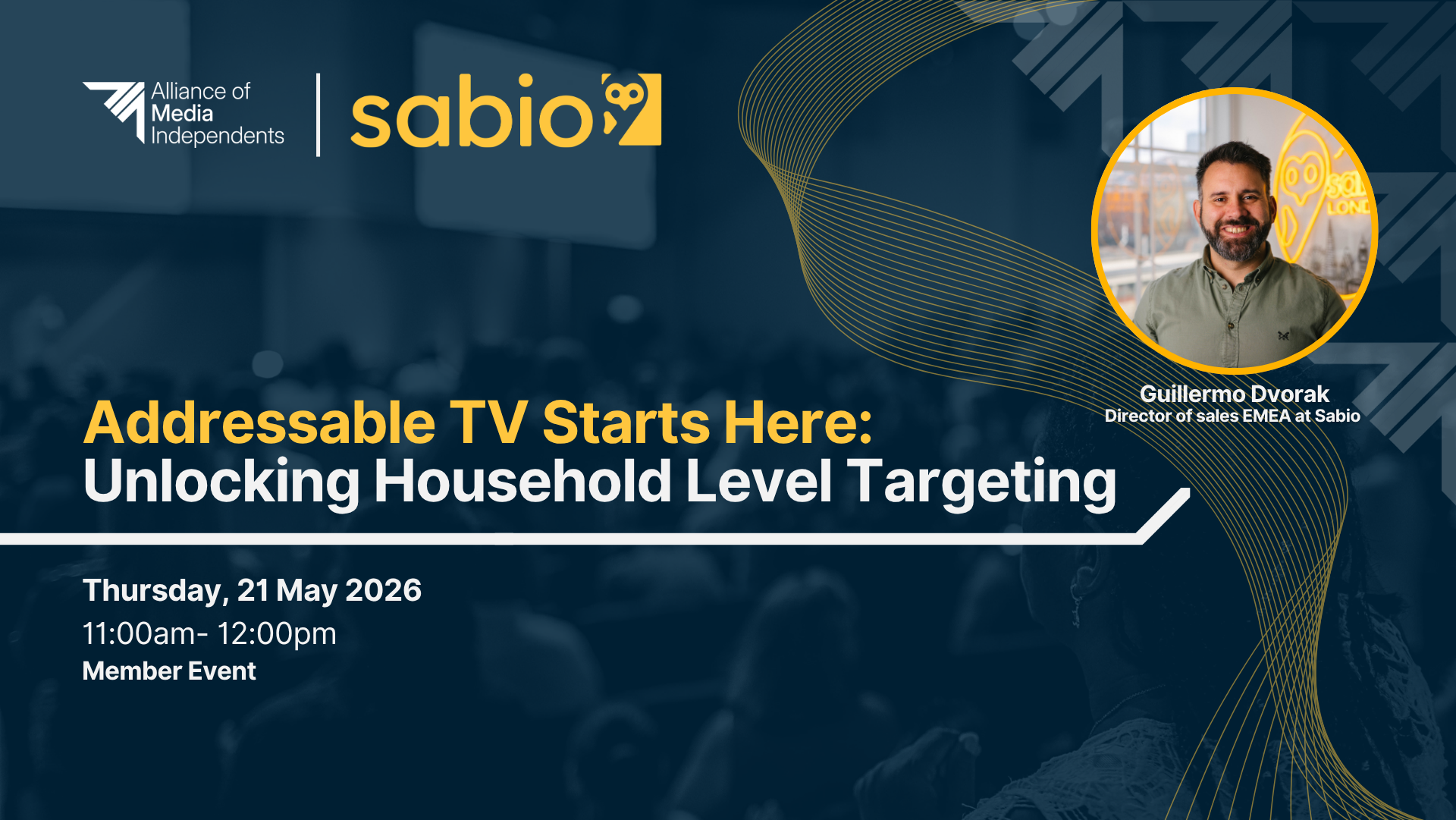 Alliance of Media Independents

sabio

Guillermo Dvorak
Director of sales EMEA at Sabio

Addressable TV Starts Here:
Unlocking Household Level Targeting

Thursday, 21 May 2026
11:00am- 12:00pm
Member Event